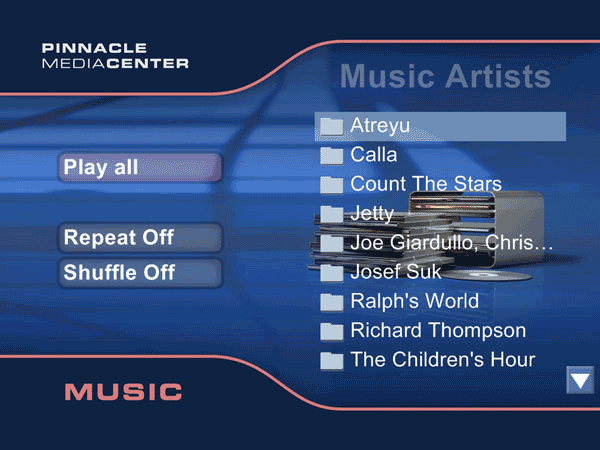 PINNACLE
MEDIACENTER

Music Artists

Play all

Repeat Off

Shuffle Off

Atreyu
Calla
Count The Stars
Jetty
Joe Giardullo, Chris…
Josef Suk
Ralph's World
Richard Thompson
The Children's Hour

MUSIC